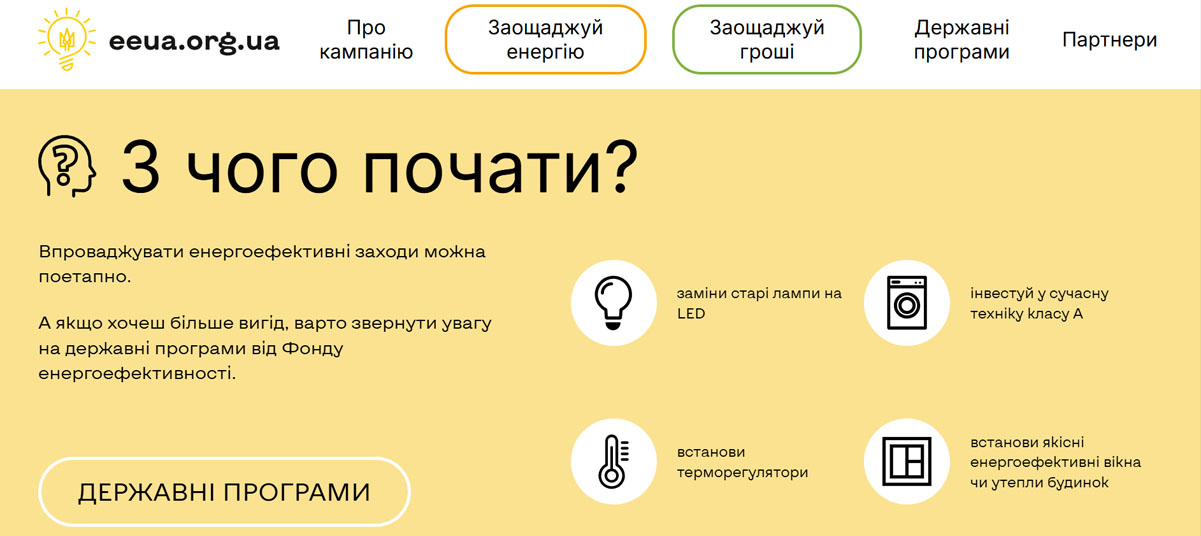 eeua.org.ua

Про кампанію

Заощаджуй енергію

Заощаджуй гроші

Державні програми

Партнери

З чого почати?

Впроваджувати енергоефективні заходи можна поетапно.

А якщо хочеш більше вигід, варто звернути увагу на державні програми від Фонду енергоефективності.

ДЕРЖАВНІ ПРОГРАМИ

заміни старі лампи на LED

інвестуй у сучасну техніку класу А

встанови терморегулятори

встанови якісні енергоефективні вікна чи утепли будинок